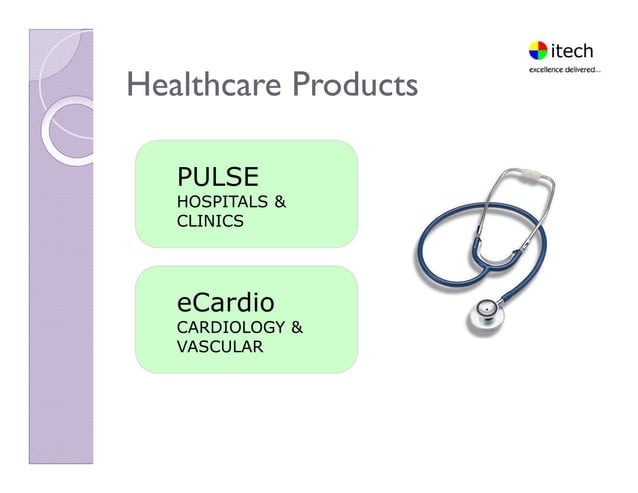 itech
excellence delivered...

Healthcare Products

PULSE
HOSPITALS & CLINICS

eCardio
CARDIOLOGY & VASCULAR